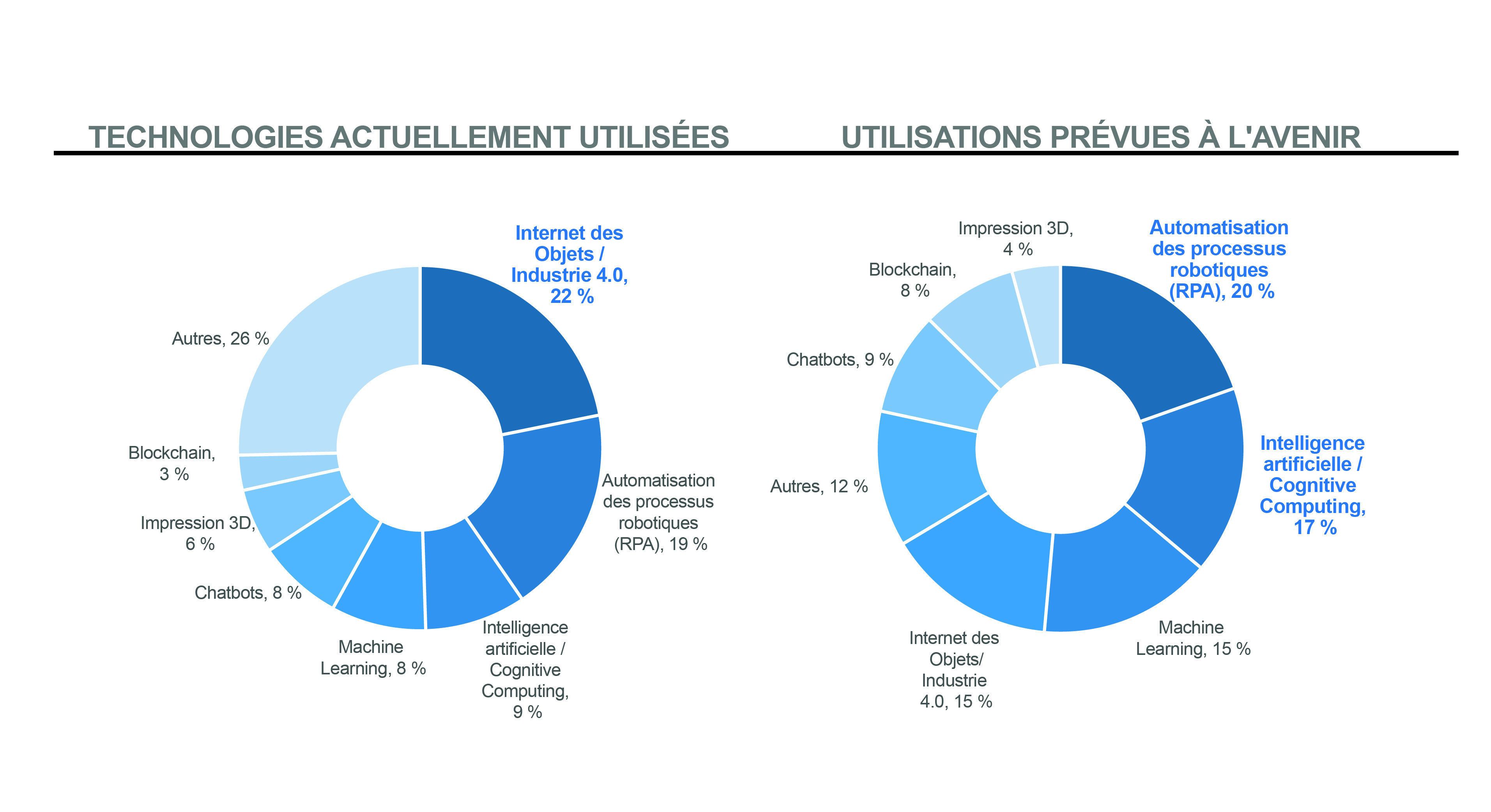 TECHNOLOGIES ACTUELLEMENT UTILISÉES

Internet des Objets / Industrie 4.0, 22 %

Automatisation des processus robotiques (RPA), 19 %

Intelligence artificielle / Cognitive Computing, 9 %

Machine Learning, 8 %

Chatbots, 8 %

Impression 3D, 6 %

Blockchain, 3 %

Autres, 26 %

UTILISATIONS PRÉVUES À L'AVENIR

Automatisation des processus robotiques (RPA), 20 %

Intelligence artificielle / Cognitive Computing, 17 %

Machine Learning, 15 %

Internet des Objets/ Industrie 4.0, 15 %

Autres, 12 %

Chatbots, 9 %

Blockchain, 8 %

Impression 3D, 4 %